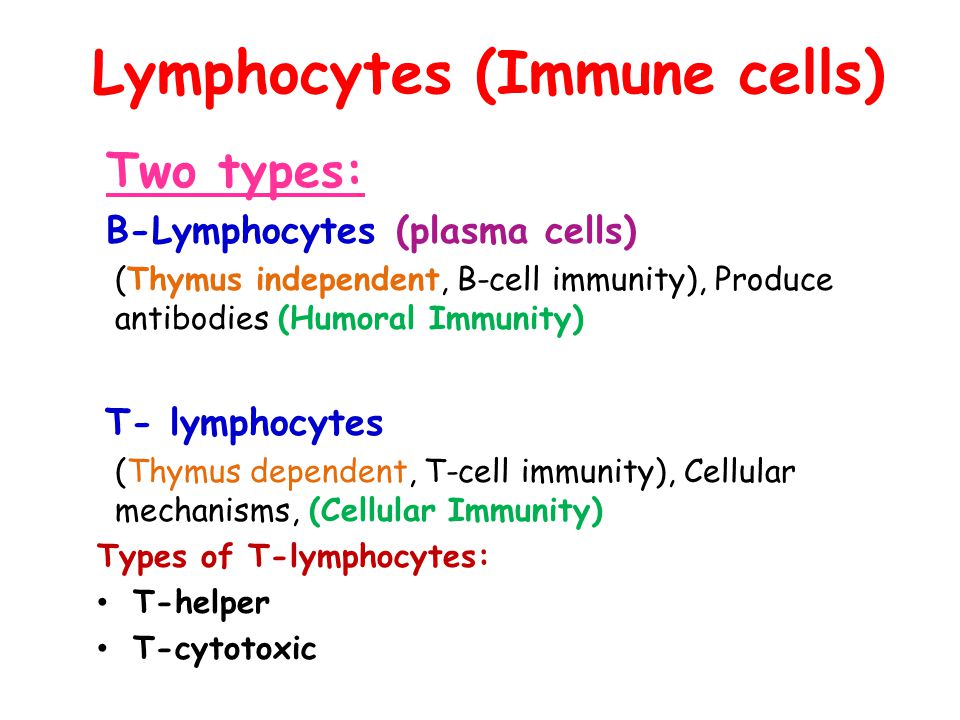 Lymphocytes (Immune cells)

Two types:

B-Lymphocytes (plasma cells)

(Thymus independent, B-cell immunity), Produce antibodies (Humoral Immunity)

T- lymphocytes

(Thymus dependent, T-cell immunity), Cellular mechanisms, (Cellular Immunity)

Types of T-lymphocytes:

• T-helper
• T-cytotoxic